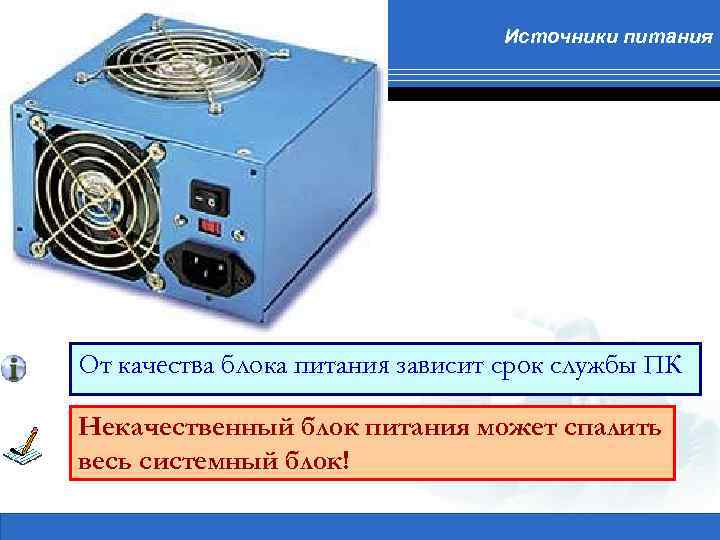 Источники питания

От качества блока питания зависит срок службы ПК

Некачественный блок питания может спалить весь системный блок!